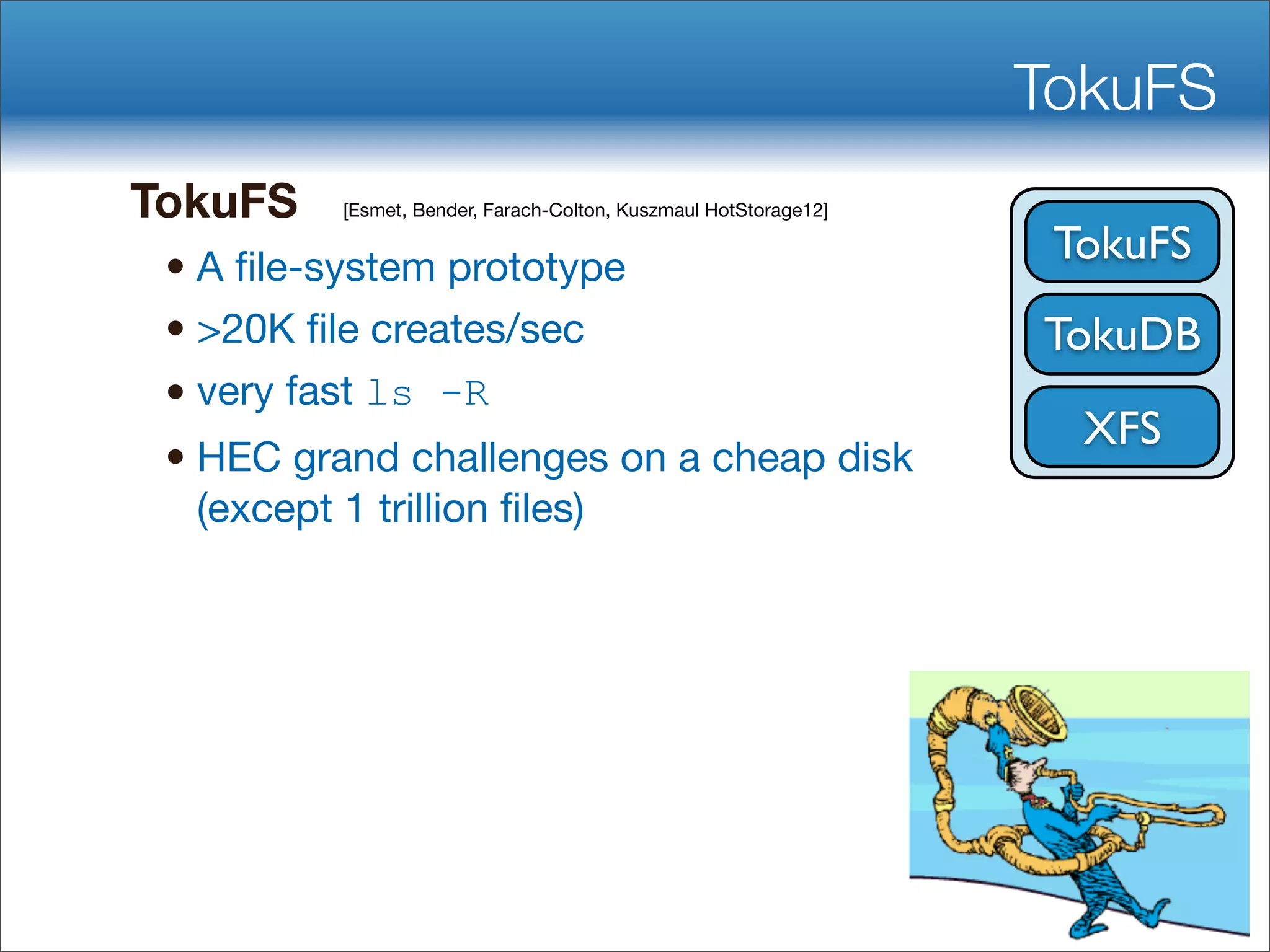 TokuFS

TokuFS [Esmet, Bender, Farach-Colton, Kuszmaul HotStorage12]

• A file-system prototype
• >20K file creates/sec
• very fast ls -R
• HEC grand challenges on a cheap disk (except 1 trillion files)

TokuFS
TokuDB
XFS